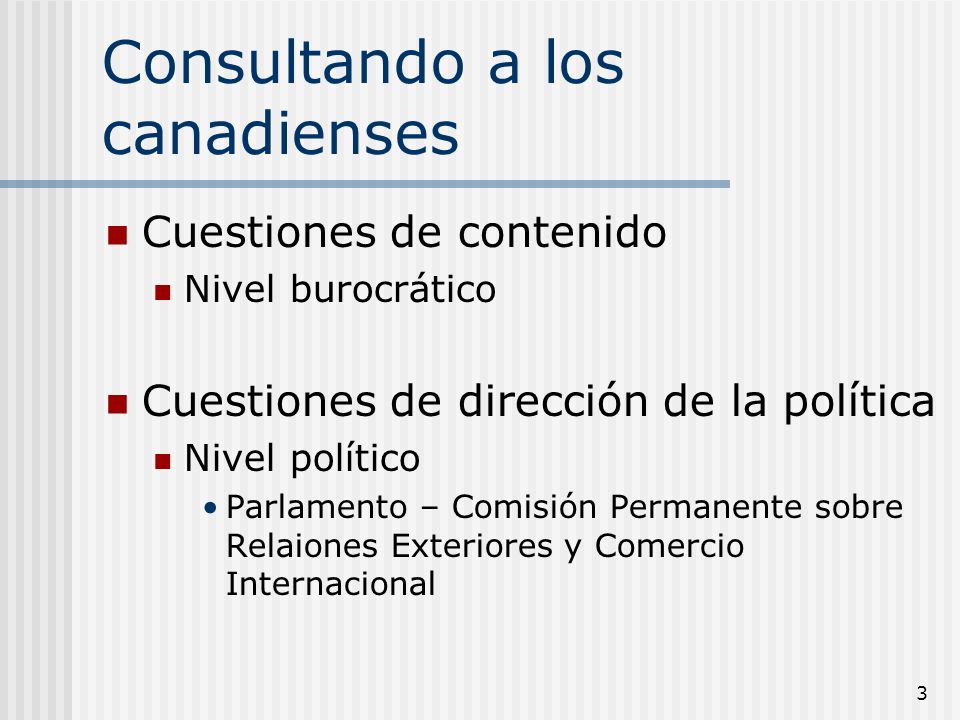 Consultando a los canadienses

Cuestiones de contenido
Nivel burocrático

Cuestiones de dirección de la política
Nivel político
• Parlamento – Comisión Permanente sobre Relaiones Exteriores y Comercio Internacional

3